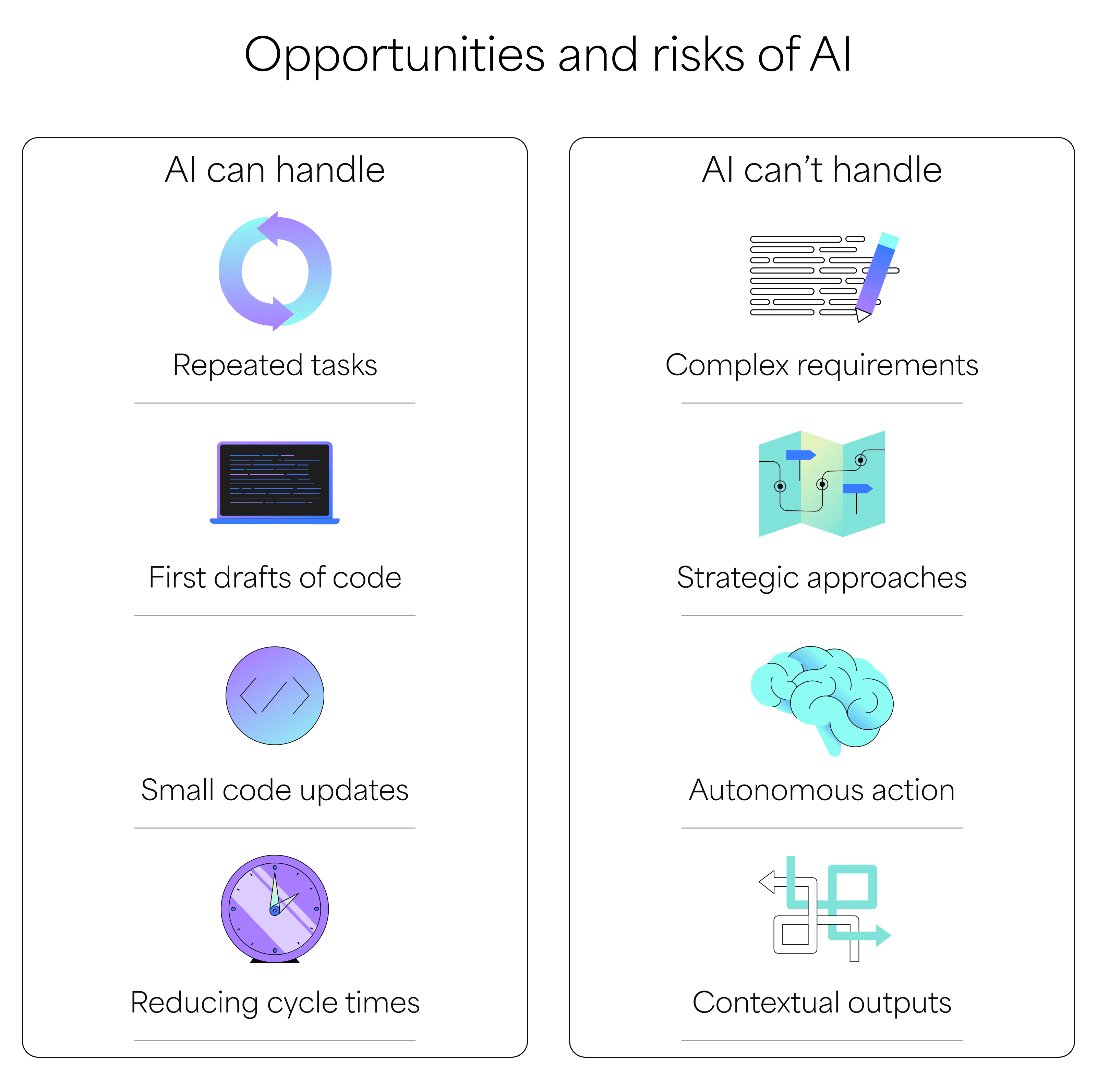 Opportunities and risks of AI

AI can handle

Repeated tasks

First drafts of code

Small code updates

Reducing cycle times

AI can't handle

Complex requirements

Strategic approaches

Autonomous action

Contextual outputs